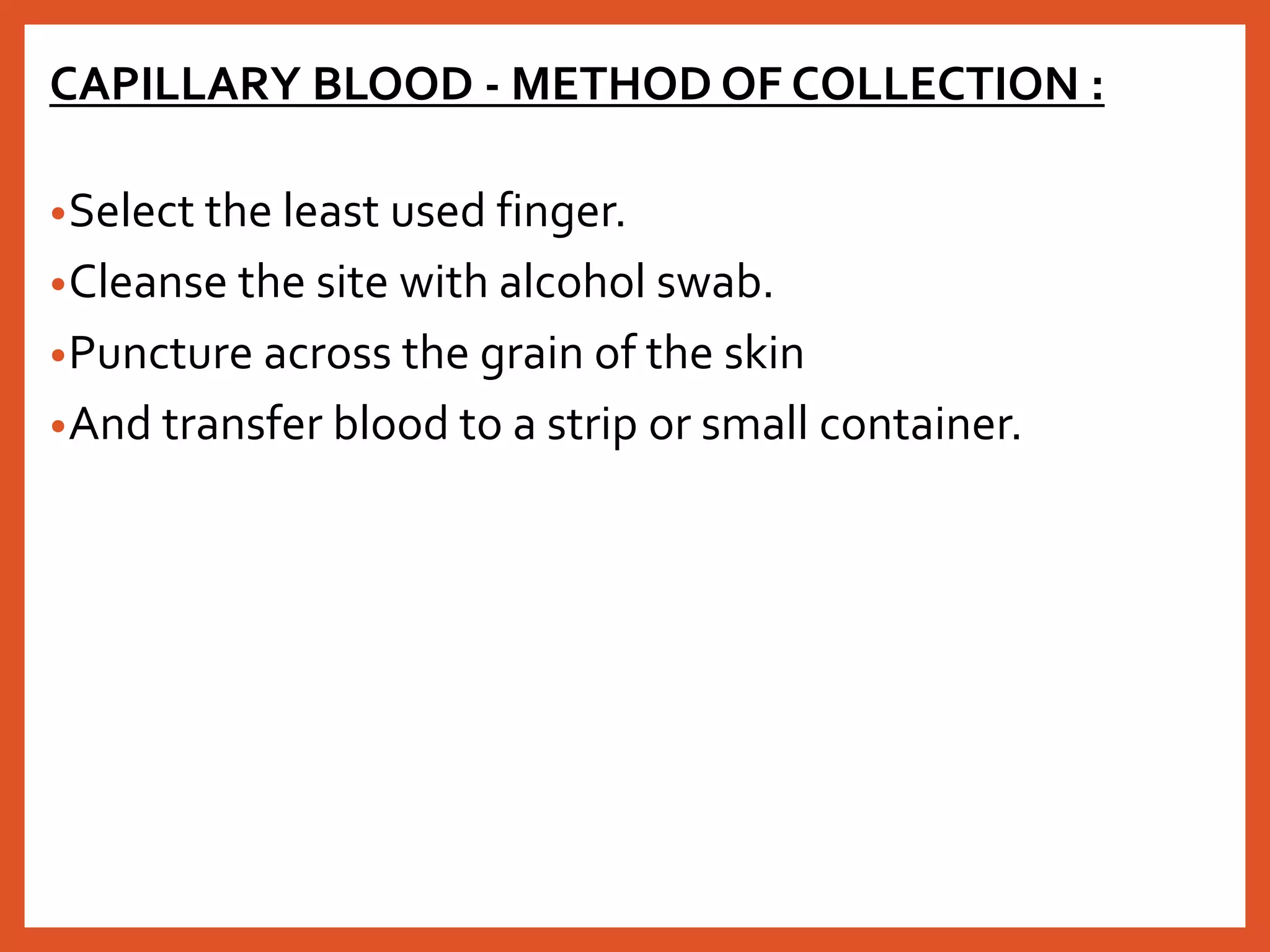 CAPILLARY BLOOD - METHOD OF COLLECTION :

•Select the least used finger.
•Cleanse the site with alcohol swab.
•Puncture across the grain of the skin
•And transfer blood to a strip or small container.